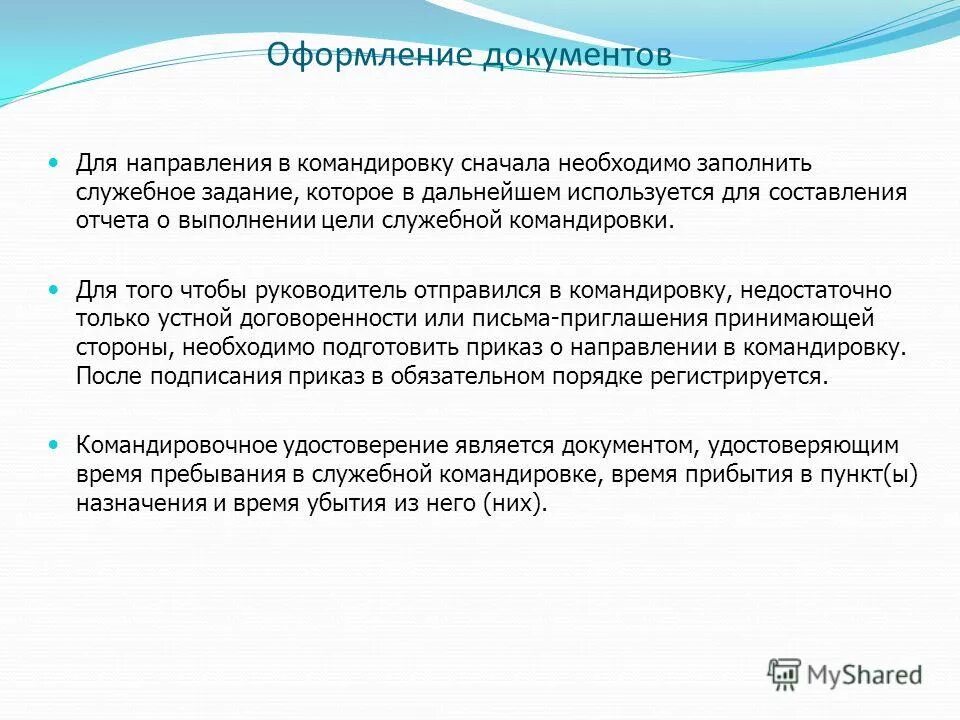 Оформление документов

Для направления в командировку сначала необходимо заполнить служебное задание, которое в дальнейшем используется для составления отчета о выполнении цели служебной командировки.

Для того чтобы руководитель отправился в командировку, недостаточно только устной договоренности или письма-приглашения принимающей стороны, необходимо подготовить приказ о направлении в командировку. После подписания приказ в обязательном порядке регистрируется.

Командировочное удостоверение является документом, удостоверяющим время пребывания в служебной командировке, время прибытия в пункт(ы) назначения и время убытия из него (них).

MyShared